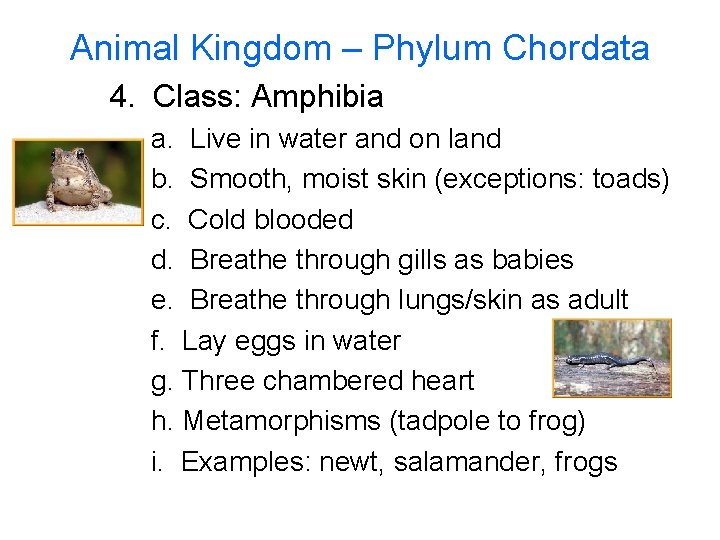 Animal Kingdom – Phylum Chordata

4. Class: Amphibia

a. Live in water and on land
b. Smooth, moist skin (exceptions: toads)
c. Cold blooded
d. Breathe through gills as babies
e. Breathe through lungs/skin as adult
f. Lay eggs in water
g. Three chambered heart
h. Metamorphisms (tadpole to frog)
i. Examples: newt, salamander, frogs